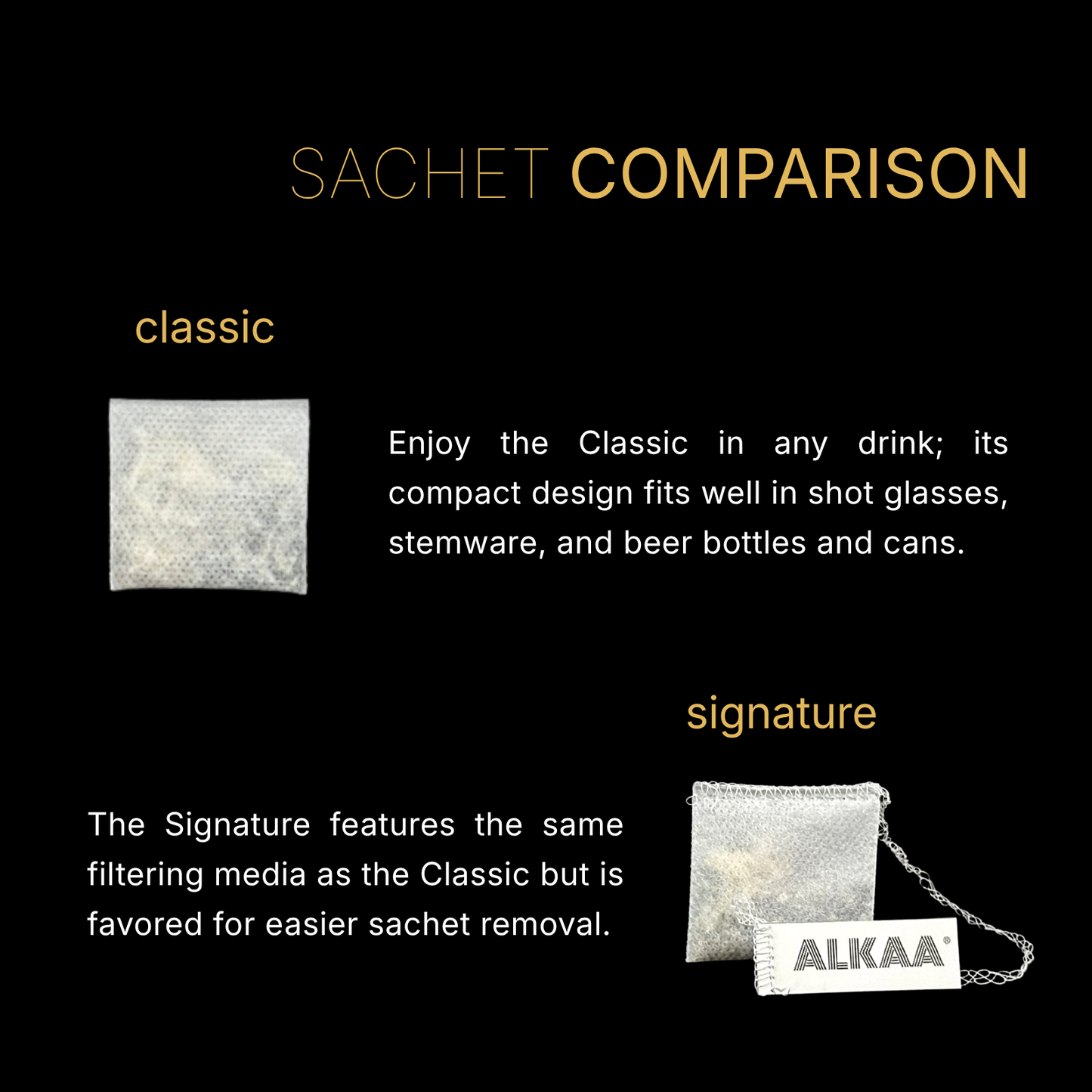 SACHET COMPARISON

classic

Enjoy the Classic in any drink; its compact design fits well in shot glasses, stemware, and beer bottles and cans.

signature

The Signature features the same filtering media as the Classic but is favored for easier sachet removal.

ALKAA®